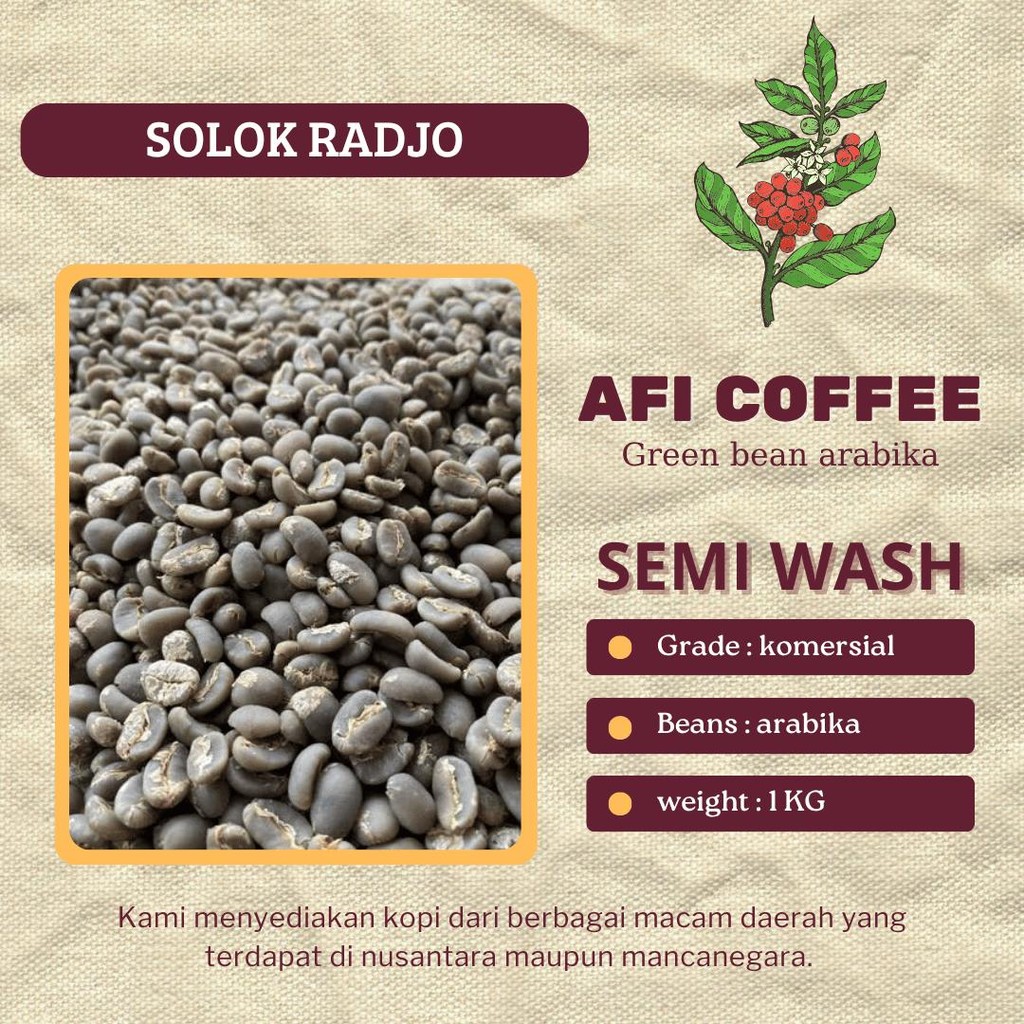 SOLOK RADJO

AFI COFFEE
Green bean arabika

SEMI WASH

Grade : komersial

Beans : arabika

weight : 1 KG

Kami menyediakan kopi dari berbagai macam daerah yang terdapat di nusantara maupun mancanegara.